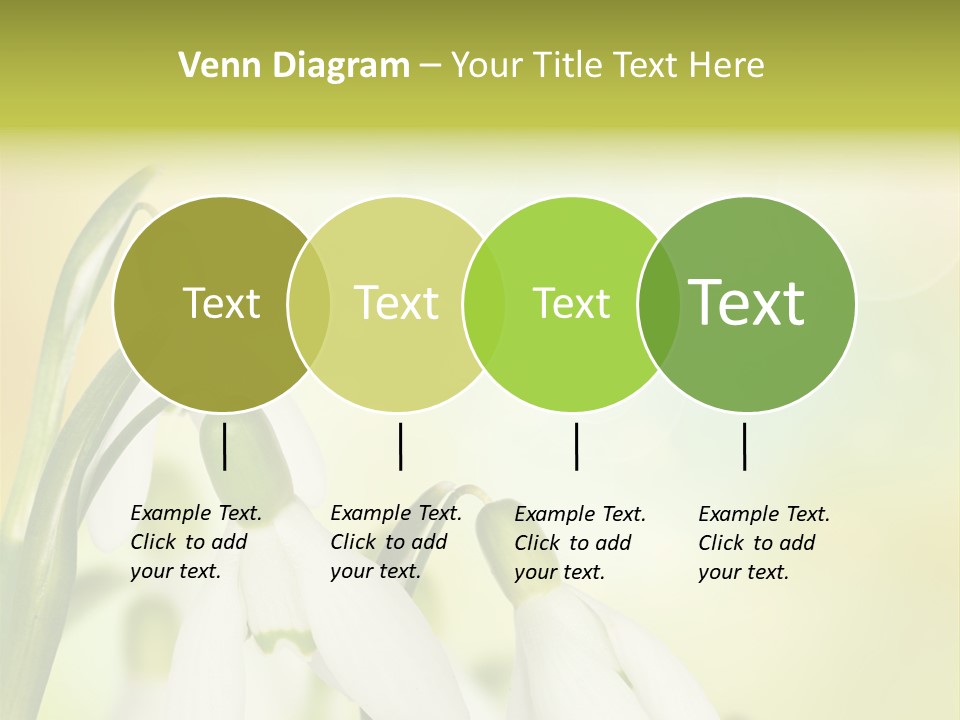 Venn Diagram – Your Title Text Here

Text

Text

Text

Text

Example Text. Click to add your text.

Example Text. Click to add your text.

Example Text. Click to add your text.

Example Text. Click to add your text.